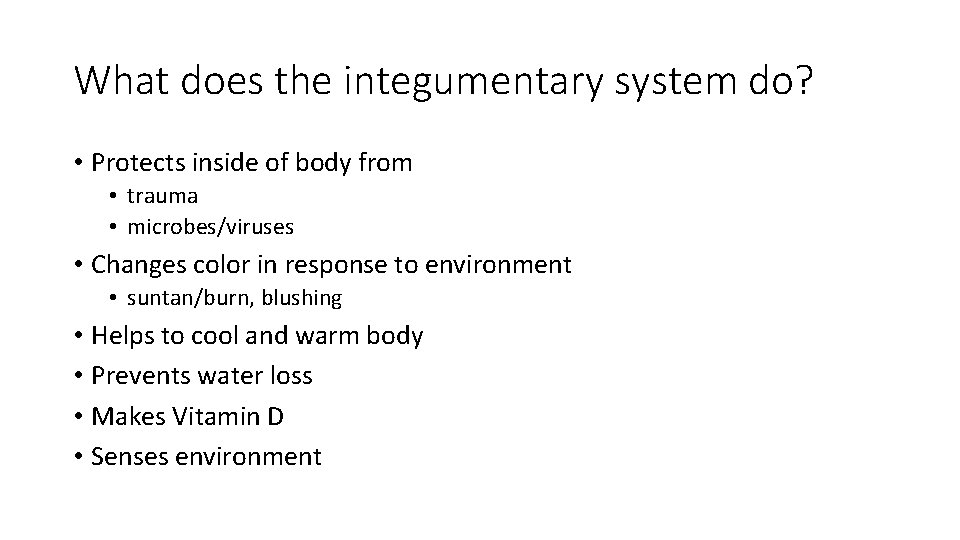 What does the integumentary system do?

• Protects inside of body from
  • trauma
  • microbes/viruses
• Changes color in response to environment
  • suntan/burn, blushing
• Helps to cool and warm body
• Prevents water loss
• Makes Vitamin D
• Senses environment